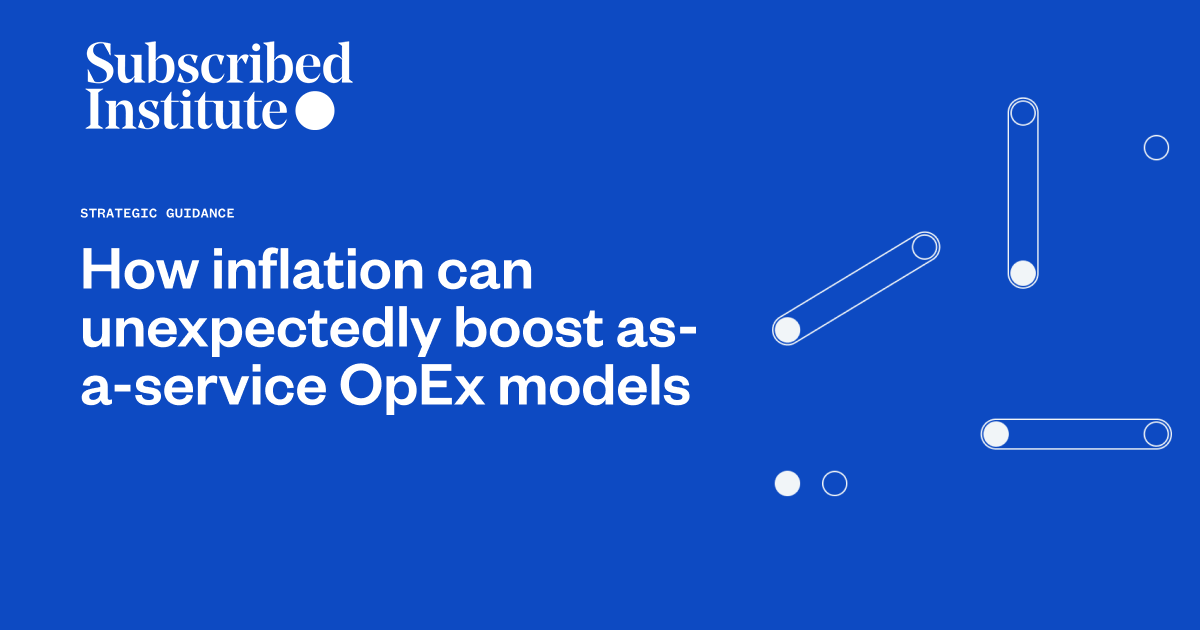 Subscribed Institute

STRATEGIC GUIDANCE

How inflation can unexpectedly boost as-a-service OpEx models